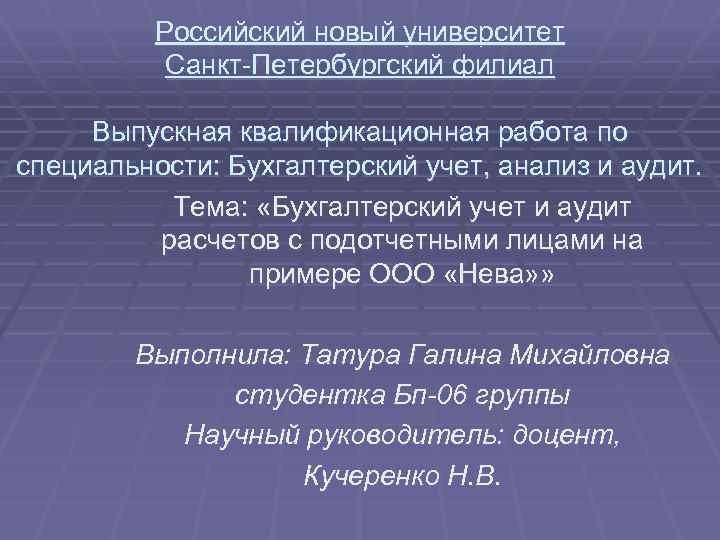 Российский новый университет
Санкт-Петербургский филиал

Выпускная квалификационная работа по специальности: Бухгалтерский учет, анализ и аудит.

Тема: «Бухгалтерский учет и аудит расчетов с подотчетными лицами на примере ООО «Нева»»

Выполнила: Татура Галина Михайловна
студентка Бп-06 группы
Научный руководитель: доцент,
Кучеренко Н.В.